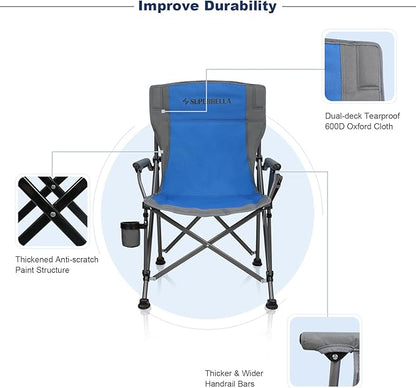 Improve Durability

SUPERBELLA

Dual-deck Tearproof 600D Oxford Cloth

Thickened Anti-scratch Paint Structure

Thicker & Wider Handrail Bars